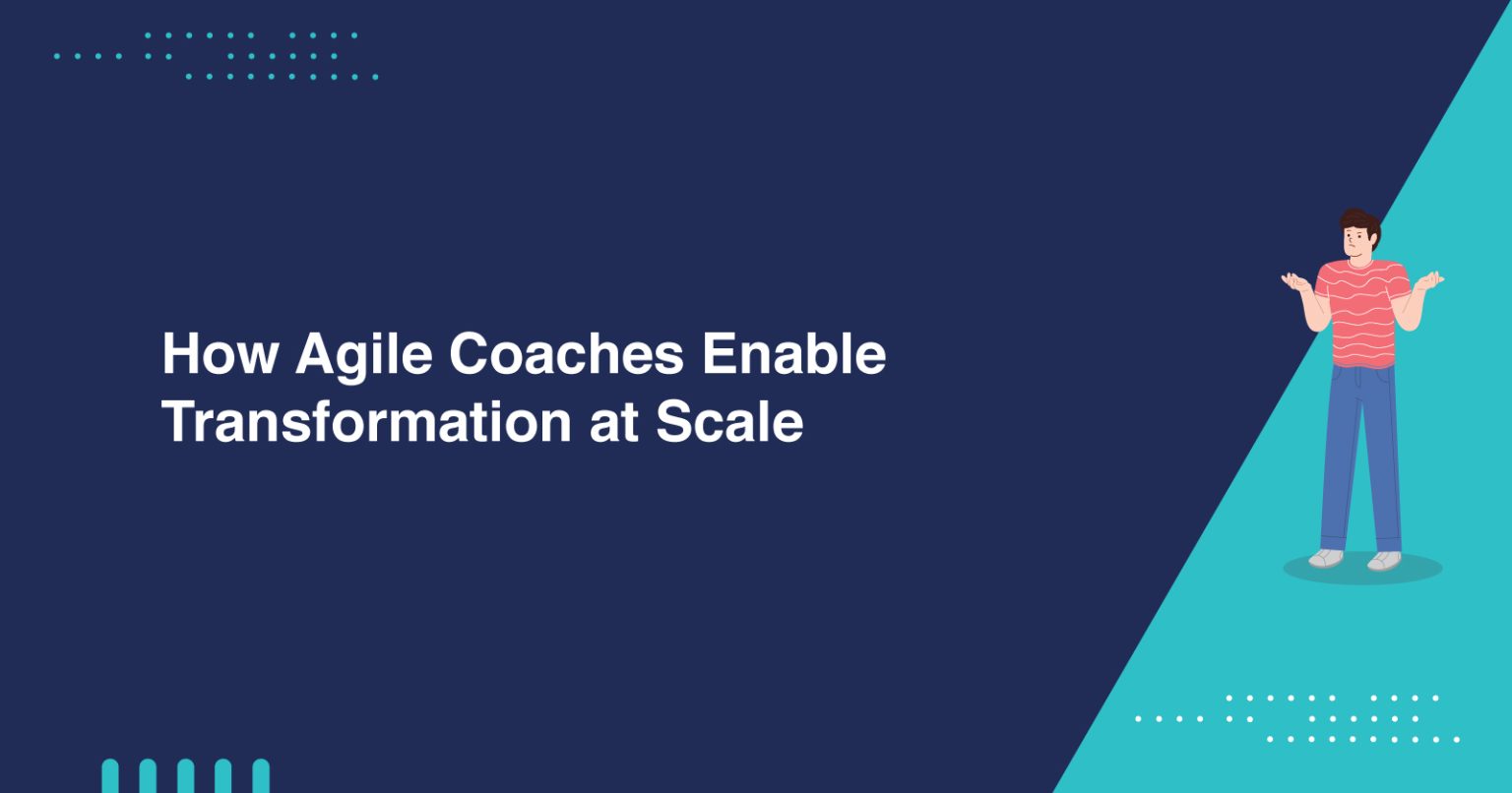 How Agile Coaches Enable Transformation at Scale